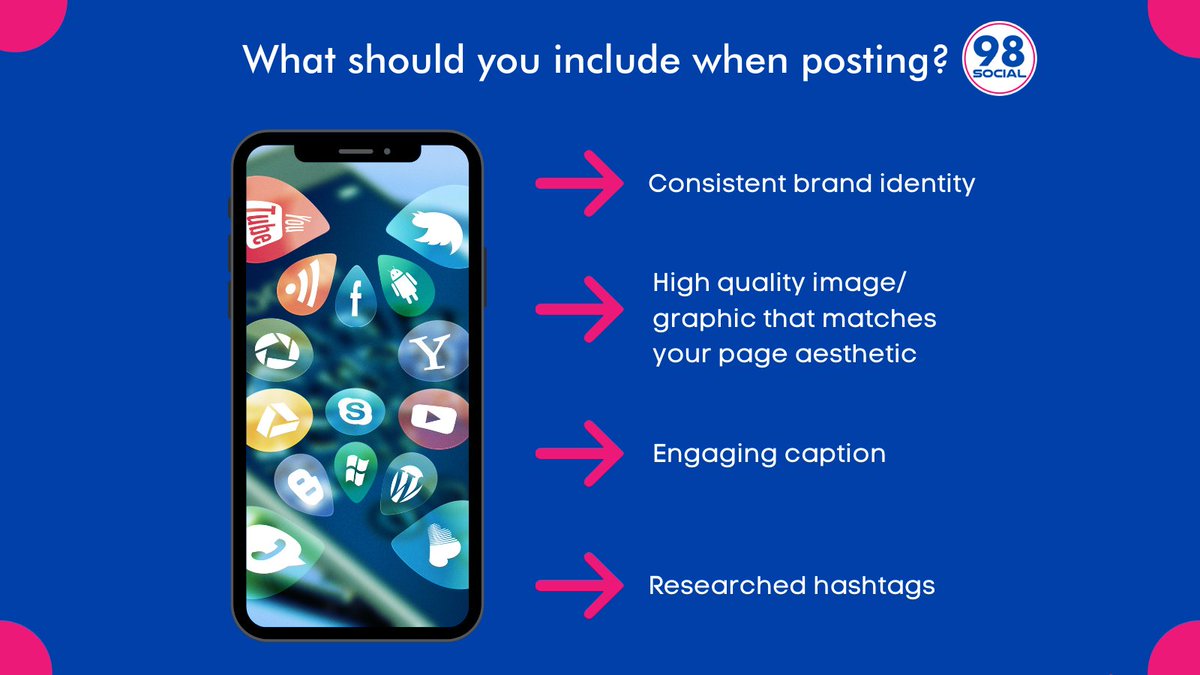 What should you include when posting?

98 SOCIAL

You Tube

Consistent brand identity

High quality image/ graphic that matches your page aesthetic

Engaging caption

Researched hashtags